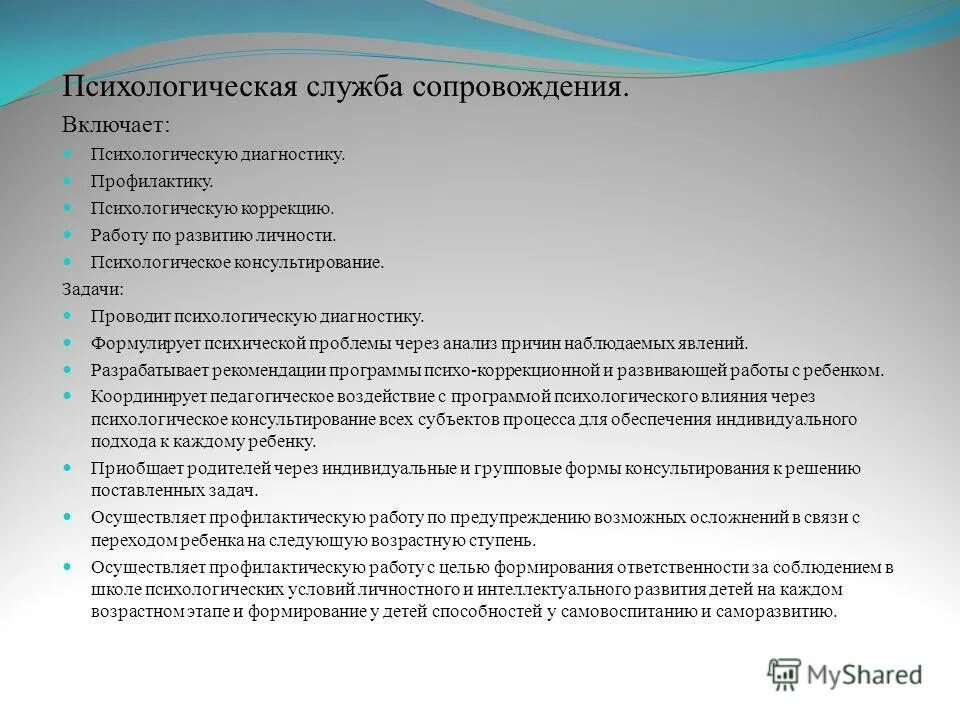 Психологическая служба сопровождения.

Включает:

- Психологическую диагностику.
- Профилактику.
- Психологическую коррекцию.
- Работу по развитию личности.
- Психологическое консультирование.

Задачи:

- Проводит психологическую диагностику.
- Формулирует психической проблемы через анализ причин наблюдаемых явлений.
- Разрабатывает рекомендации программы психо-коррекционной и развивающей работы с ребенком.
- Координирует педагогическое воздействие с программой психологического влияния через психологическое консультирование всех субъектов процесса для обеспечения индивидуального подхода к каждому ребенку.
- Приобщает родителей через индивидуальные и групповые формы консультирования к решению поставленных задач.
- Осуществляет профилактическую работу по предупреждению возможных осложнений в связи с переходом ребенка на следующую возрастную ступень.
- Осуществляет профилактическую работу с целью формирования ответственности за соблюдением в школе психологических условий личностного и интеллектуального развития детей на каждом возрастном этапе и формирование у детей способностей у самовоспитанию и саморазвитию.

MyShared